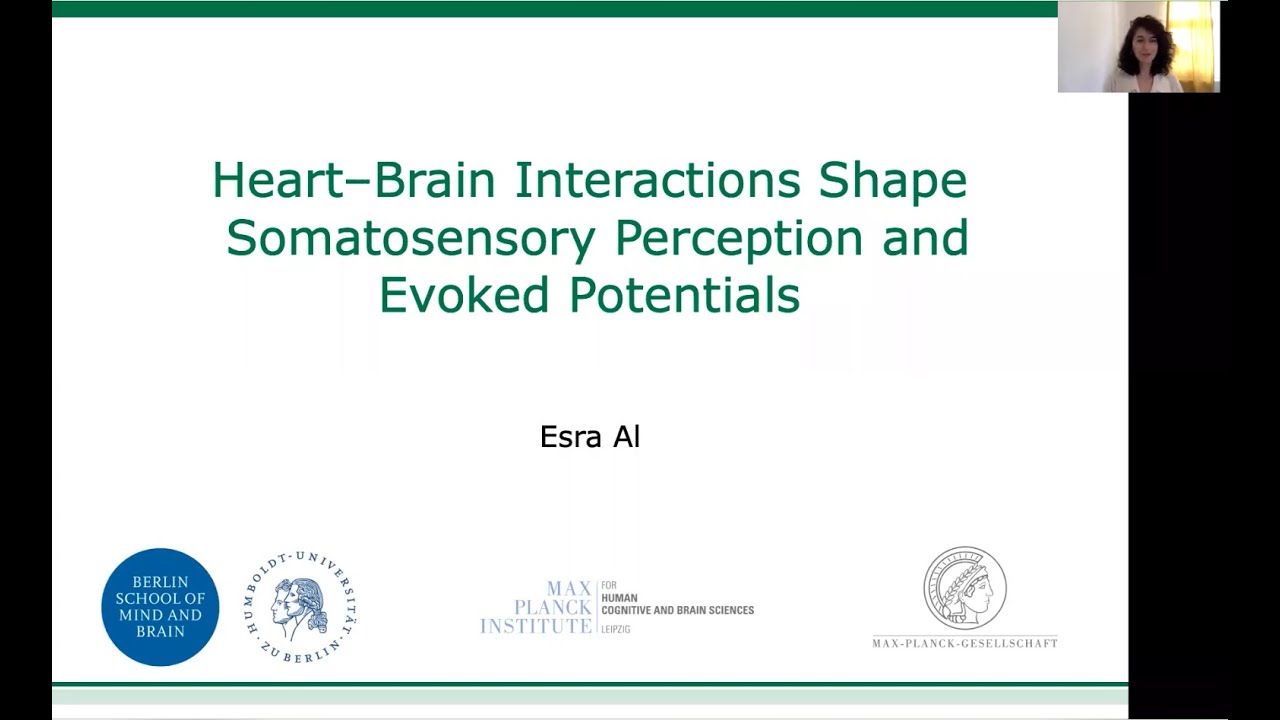 Heart–Brain Interactions Shape Somatosensory Perception and Evoked Potentials

Esra Al

BERLIN SCHOOL OF MIND AND BRAIN

HUMBOLDT-UNIVERSITÄT ZU BERLIN

MAX PLANCK INSTITUTE FOR HUMAN COGNITIVE AND BRAIN SCIENCES LEIPZIG

MAX-PLANCK-GESELLSCHAFT